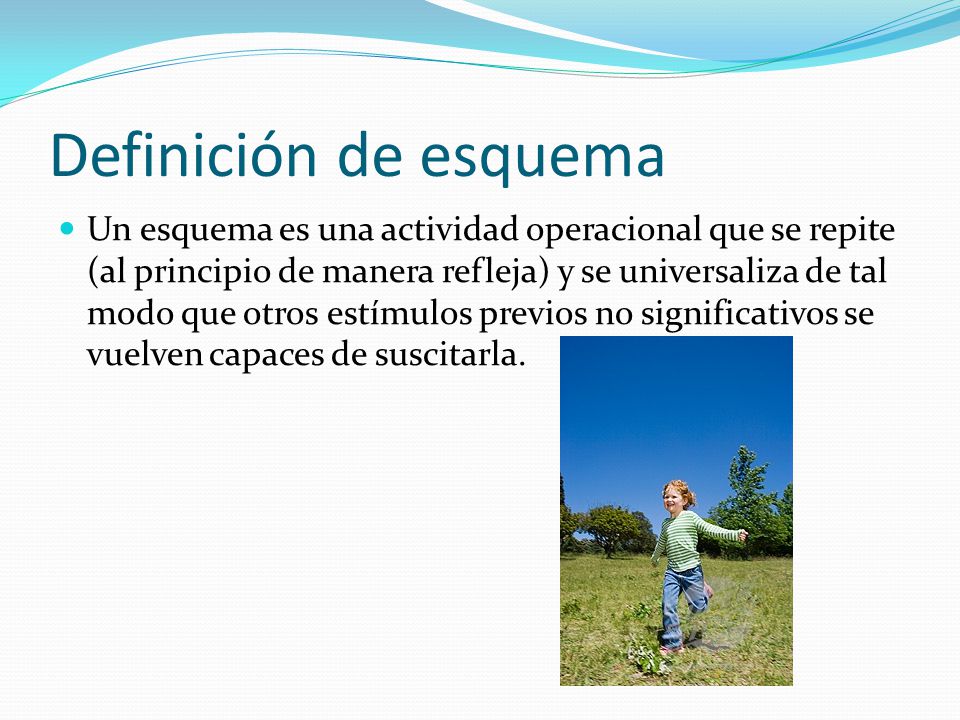 Definición de esquema

Un esquema es una actividad operacional que se repite (al principio de manera refleja) y se universaliza de tal modo que otros estímulos previos no significativos se vuelven capaces de suscitarla.